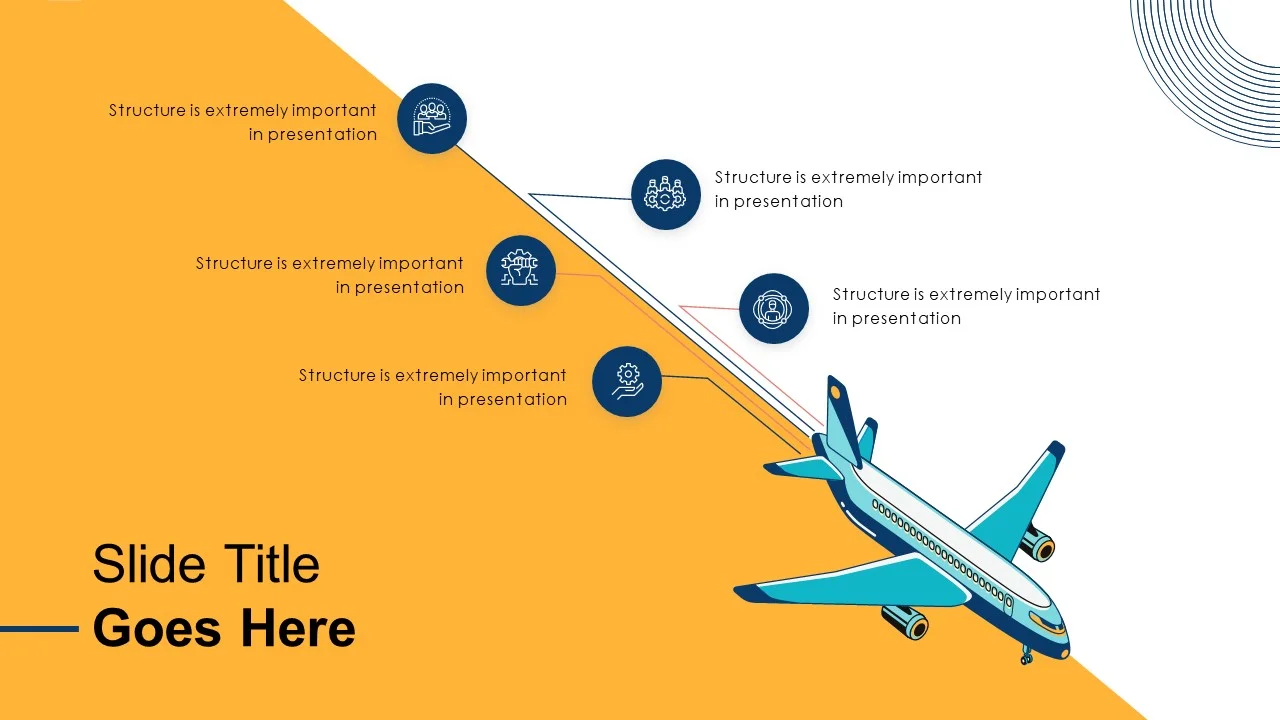 Structure is extremely important in presentation

Structure is extremely important in presentation

Structure is extremely important in presentation

Structure is extremely important in presentation

Structure is extremely important in presentation

Slide Title
Goes Here